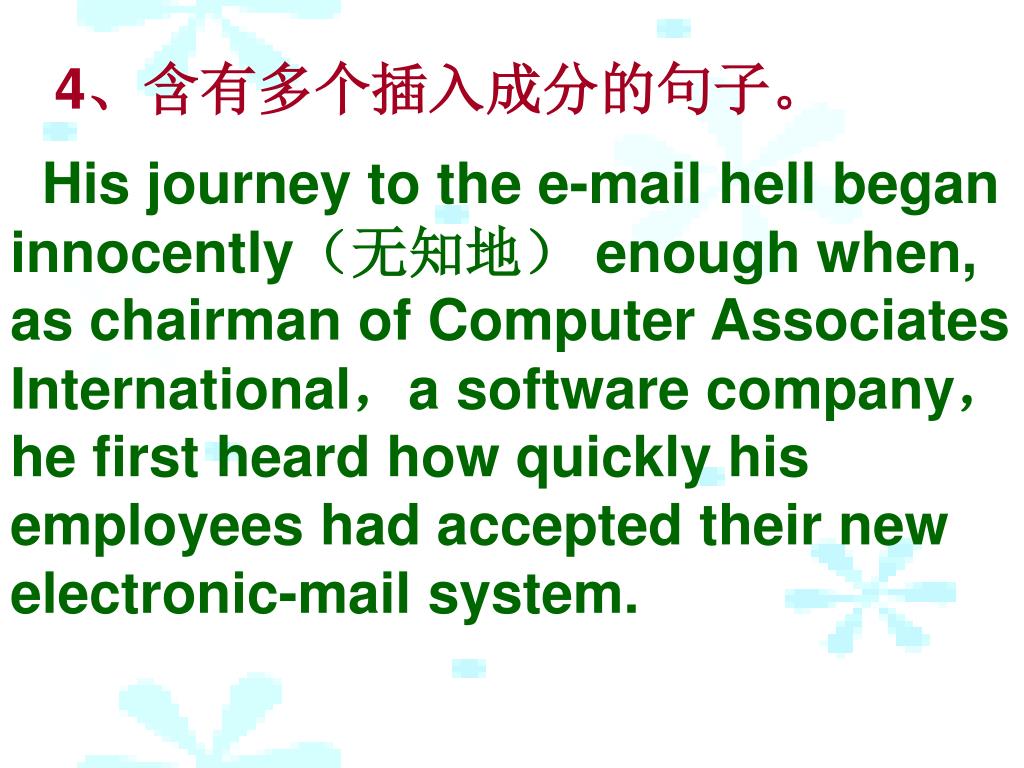 4、含有多个插入成分的句子。

His journey to the e-mail hell began innocently（无知地） enough when, as chairman of Computer Associates International，a software company，he first heard how quickly his employees had accepted their new electronic-mail system.